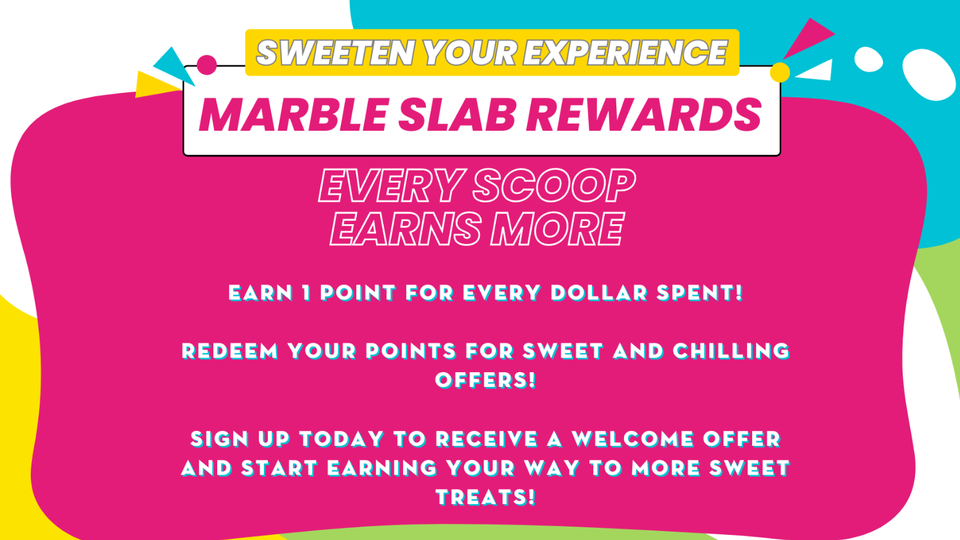 SWEETEN YOUR EXPERIENCE

MARBLE SLAB REWARDS

EVERY SCOOP EARNS MORE

EARN 1 POINT FOR EVERY DOLLAR SPENT!

REDEEM YOUR POINTS FOR SWEET AND CHILLING OFFERS!

SIGN UP TODAY TO RECEIVE A WELCOME OFFER AND START EARNING YOUR WAY TO MORE SWEET TREATS!